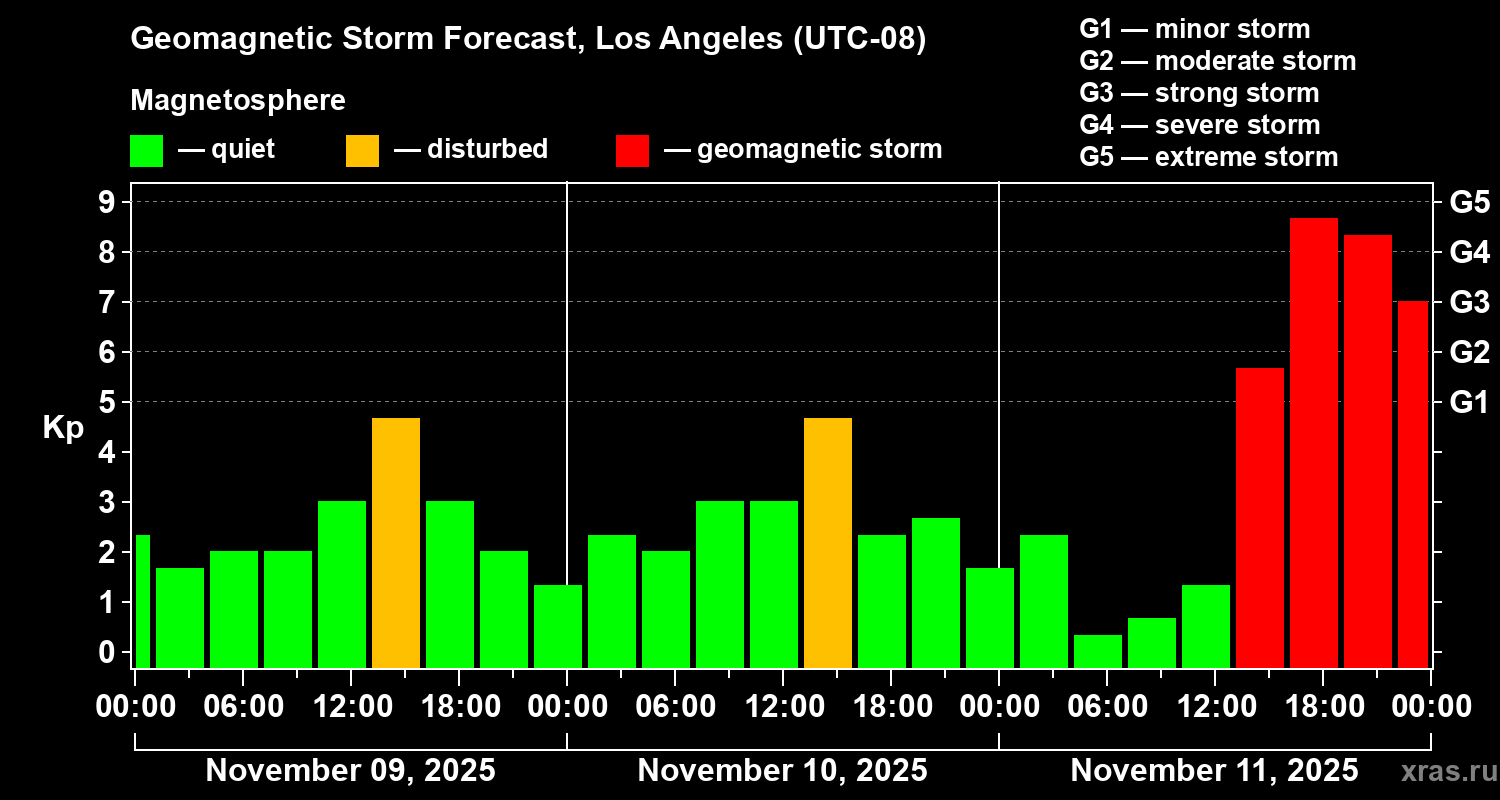 Geomagnetic Storm Forecast, Los Angeles (UTC-08)

Magnetosphere

— quiet — disturbed — geomagnetic storm

G1 — minor storm
G2 — moderate storm
G3 — strong storm
G4 — severe storm
G5 — extreme storm

Kp

9
8
7
6
5
4
3
2
1
0

G5
G4
G3
G2
G1

00:00 06:00 12:00 18:00 00:00 06:00 12:00 18:00 00:00 06:00 12:00 18:00 00:00

November 09, 2025
November 10, 2025
November 11, 2025

xras.ru